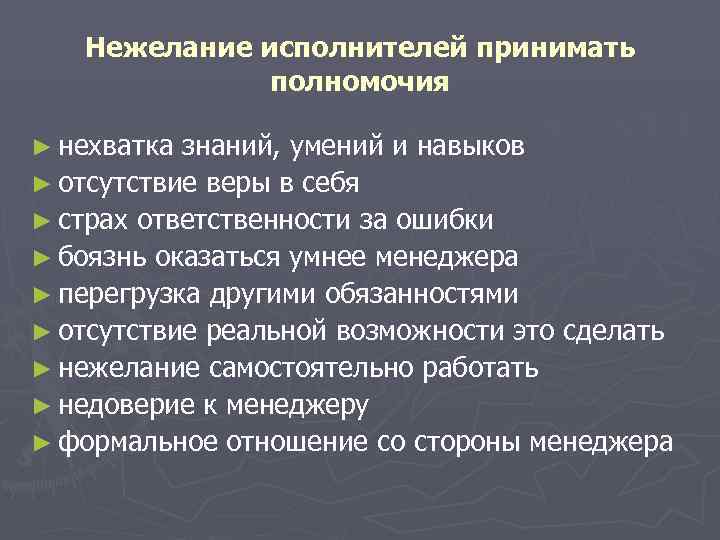 Нежелание исполнителей принимать полномочия

► нехватка знаний, умений и навыков
► отсутствие веры в себя
► страх ответственности за ошибки
► боязнь оказаться умнее менеджера
► перегрузка другими обязанностями
► отсутствие реальной возможности это сделать
► нежелание самостоятельно работать
► недоверие к менеджеру
► формальное отношение со стороны менеджера